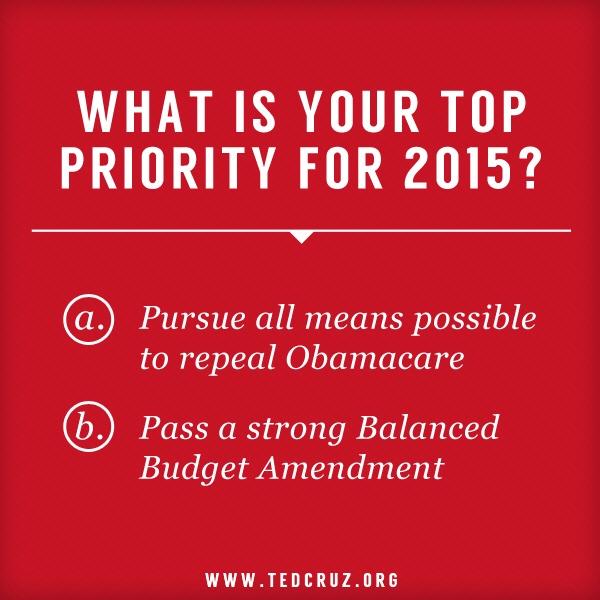 WHAT IS YOUR TOP PRIORITY FOR 2015?

a. Pursue all means possible to repeal Obamacare

b. Pass a strong Balanced Budget Amendment

WWW.TEDCRUZ.ORG